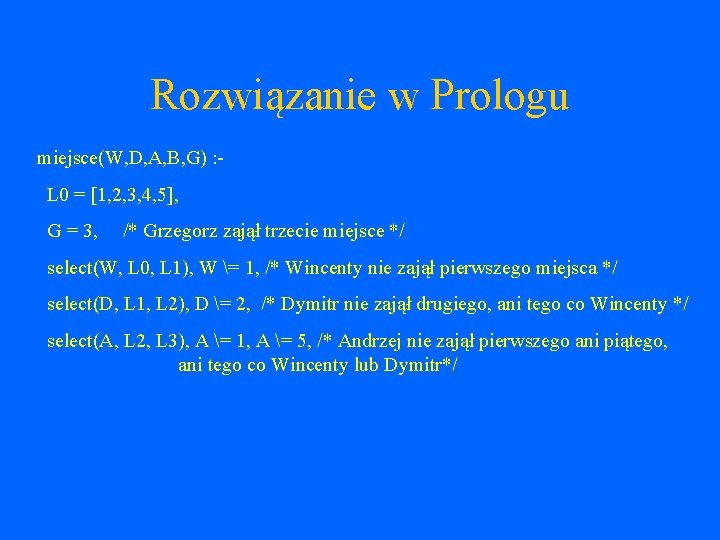 Rozwiązanie w Prologu

miejsce(W,D,A,B,G) :-

L0 = [1,2,3,4,5],

G = 3, /* Grzegorz zajął trzecie miejsce */

select(W, L0, L1), W \= 1, /* Wincenty nie zajął pierwszego miejsca */

select(D, L1, L2), D \= 2, /* Dymitr nie zajął drugiego, ani tego co Wincenty */

select(A, L2, L3), A \= 1, A \= 5, /* Andrzej nie zajął pierwszego ani piątego, ani tego co Wincenty lub Dymitr*/